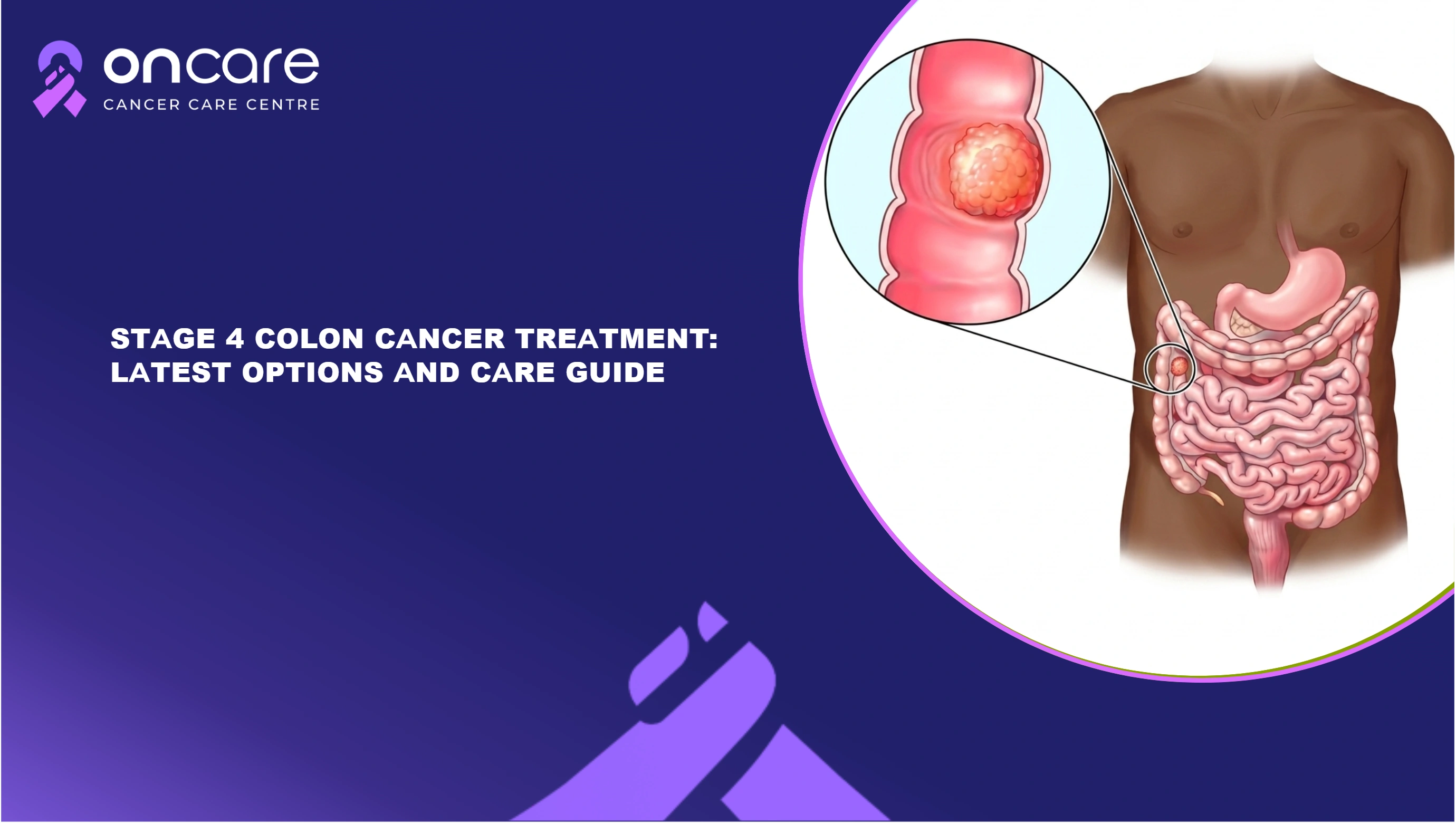 oncare
CANCER CARE CENTRE

STAGE 4 COLON CANCER TREATMENT: LATEST OPTIONS AND CARE GUIDE